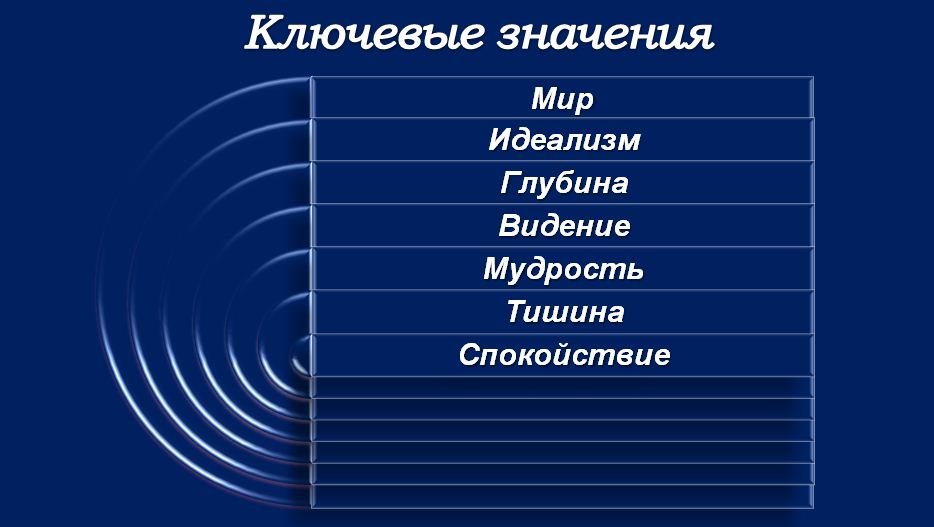 Ключевые значения

Мир
Идеализм
Глубина
Видение
Мудрость
Тишина
Спокойствие